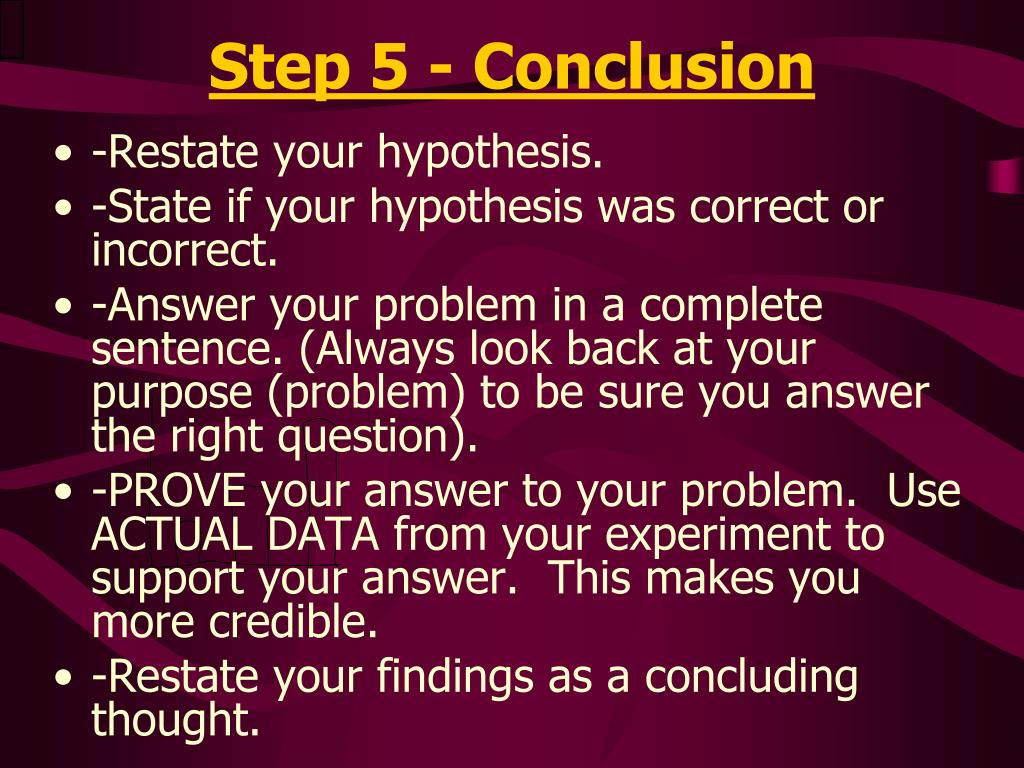 Step 5 - Conclusion

• -Restate your hypothesis.
• -State if your hypothesis was correct or incorrect.
• -Answer your problem in a complete sentence. (Always look back at your purpose (problem) to be sure you answer the right question).
• -PROVE your answer to your problem. Use ACTUAL DATA from your experiment to support your answer. This makes you more credible.
• -Restate your findings as a concluding thought.